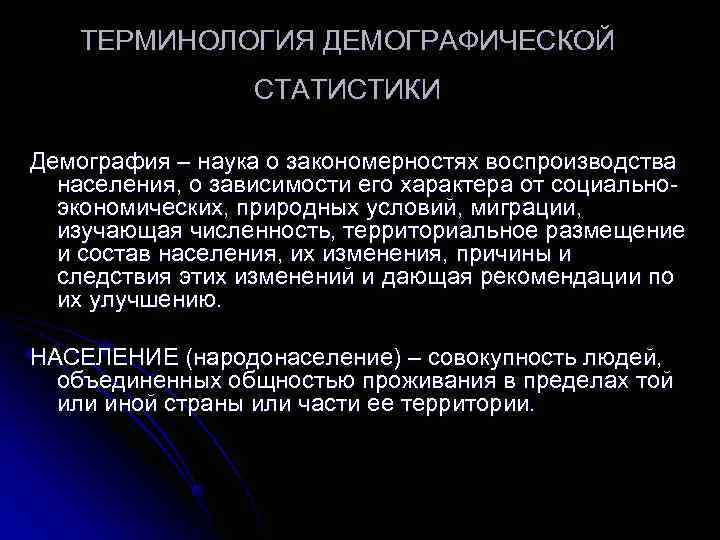 ТЕРМИНОЛОГИЯ ДЕМОГРАФИЧЕСКОЙ СТАТИСТИКИ

Демография – наука о закономерностях воспроизводства населения, о зависимости его характера от социально-экономических, природных условий, миграции, изучающая численность, территориальное размещение и состав населения, их изменения, причины и следствия этих изменений и дающая рекомендации по их улучшению.

НАСЕЛЕНИЕ (народонаселение) – совокупность людей, объединенных общностью проживания в пределах той или иной страны или части ее территории.